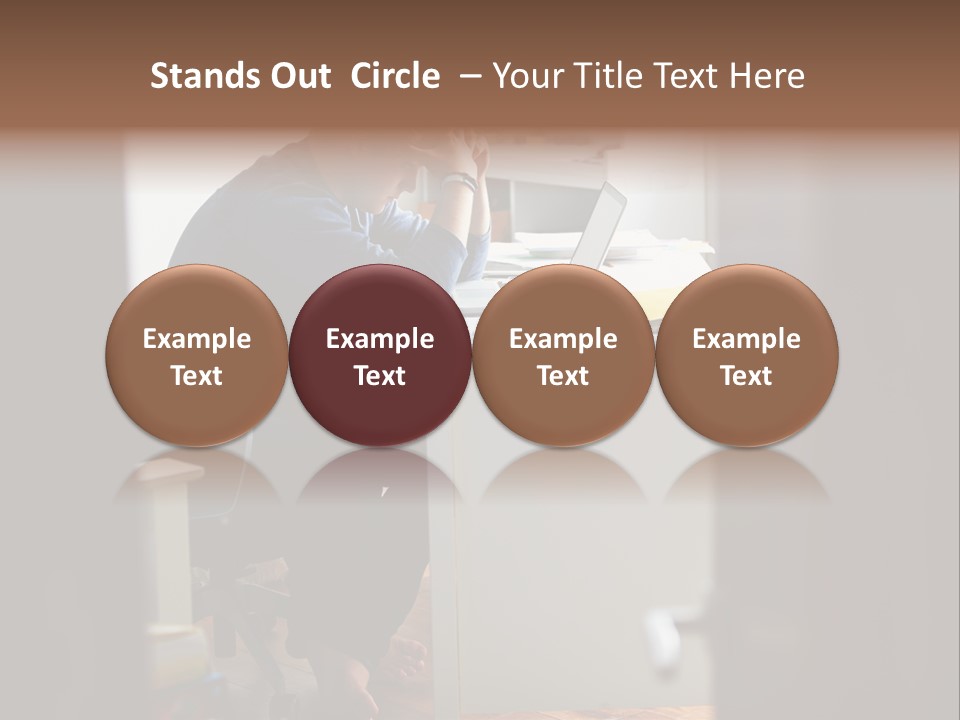 Stands Out Circle – Your Title Text Here

Example Text

Example Text

Example Text

Example Text